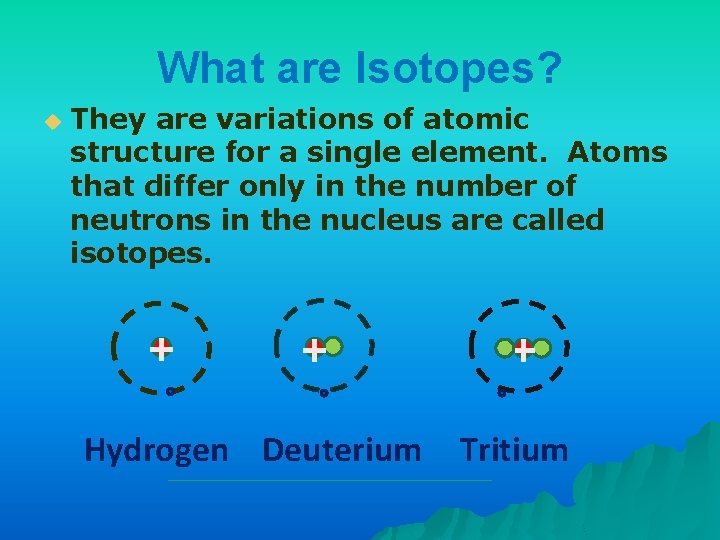 What are Isotopes?

• They are variations of atomic structure for a single element. Atoms that differ only in the number of neutrons in the nucleus are called isotopes.

Hydrogen Deuterium Tritium